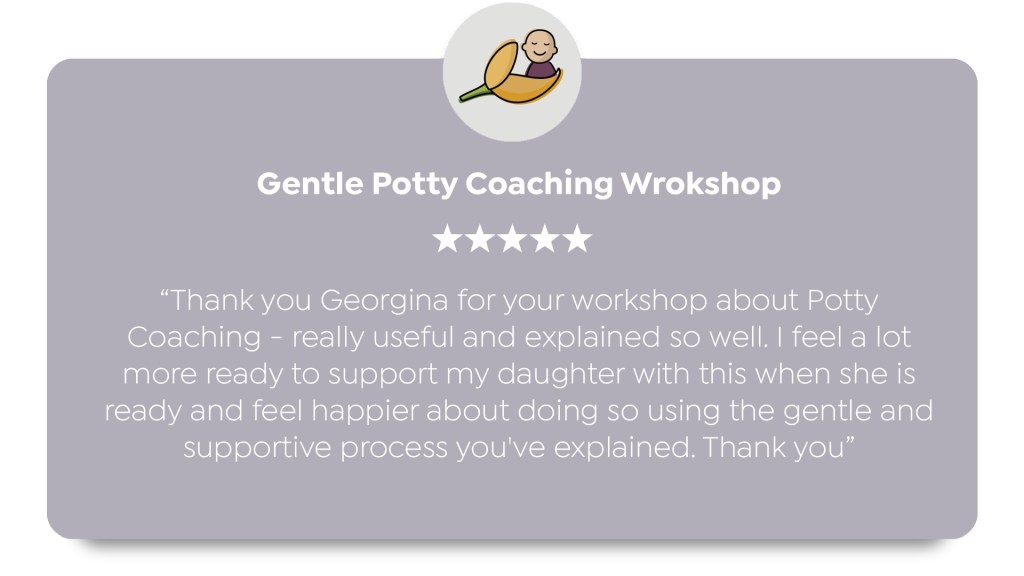 Gentle Potty Coaching Wrokshop

★★★★★

“Thank you Georgina for your workshop about Potty Coaching - really useful and explained so well. I feel a lot more ready to support my daughter with this when she is ready and feel happier about doing so using the gentle and supportive process you've explained. Thank you”